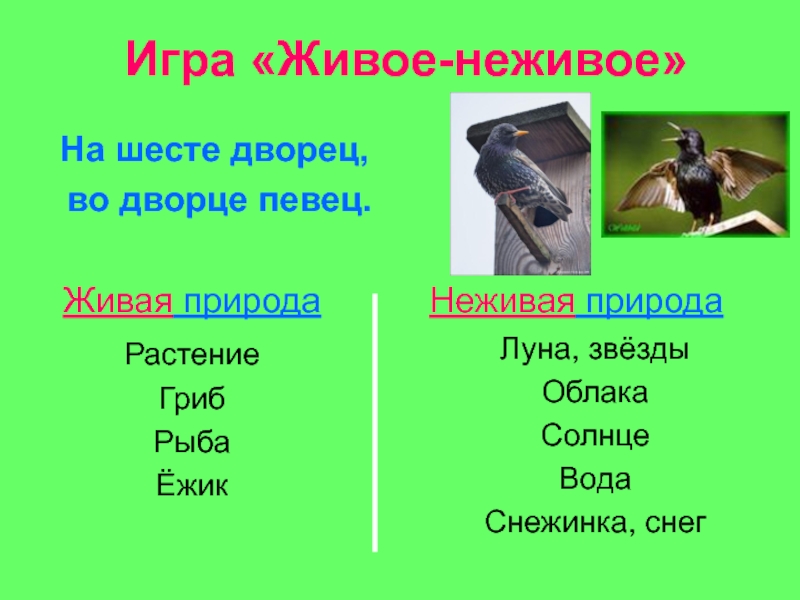 Игра «Живое-неживое»

На шесте дворец,
во дворце певец.

Живая природа

Растение
Гриб
Рыба
Ёжик

Неживая природа

Луна, звёзды
Облака
Солнце
Вода
Снежинка, снег